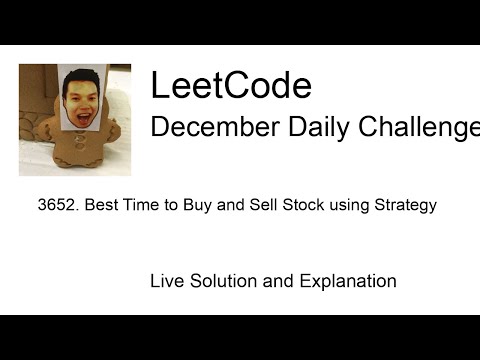 LeetCode
December Daily Challenge

3652. Best Time to Buy and Sell Stock using Strategy

Live Solution and Explanation